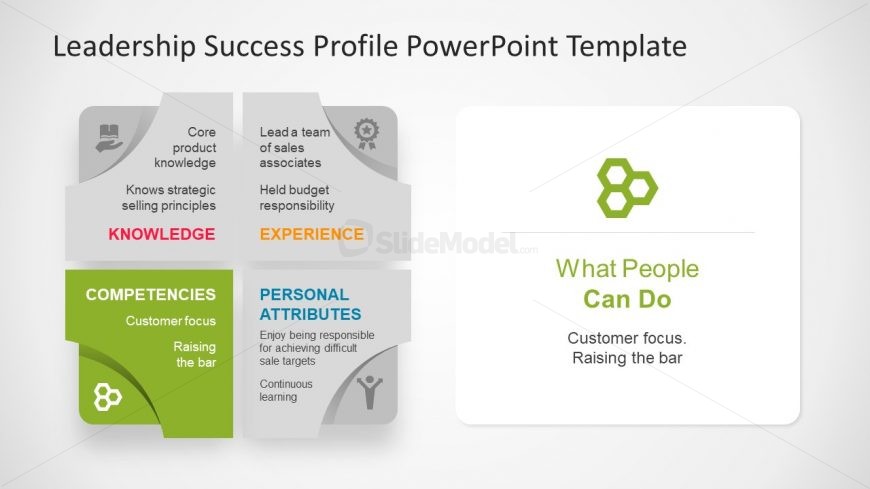 Leadership Success Profile PowerPoint Template

Core product knowledge

Knows strategic selling principles

KNOWLEDGE

Lead a team of sales associates

Held budget responsibility

EXPERIENCE

SlideModel.com

COMPETENCIES

Customer focus

Raising the bar

PERSONAL ATTRIBUTES

Enjoy being responsible for achieving difficult sale targets

Continuous learning

What People Can Do

Customer focus. Raising the bar